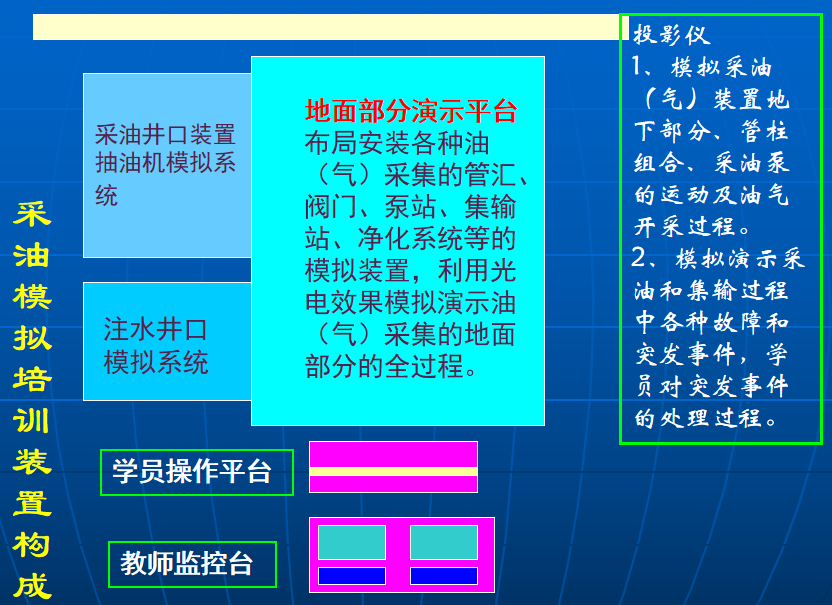 采油模拟培训装置构成

采油井口装置抽油机模拟系统

注水井口模拟系统

地面部分演示平台
布局安装各种油（气）采集的管汇、阀门、泵站、集输站、净化系统等的模拟装置，利用光电效果模拟演示油（气）采集的地面部分的全过程。

投影仪
1、模拟采油（气）装置地下部分、管柱组合、采油泵的运动及油气开采过程。
2、模拟演示采油和集输过程中各种故障和突发事件，学员对突发事件的处理过程。

学员操作平台

教师监控台